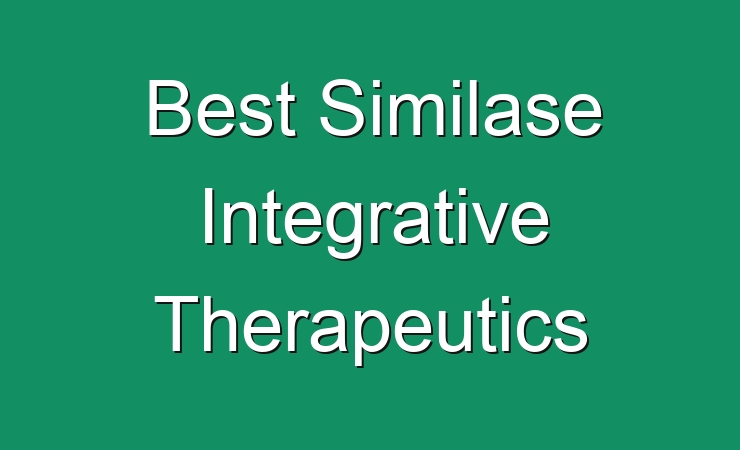 Best Similase Integrative Therapeutics